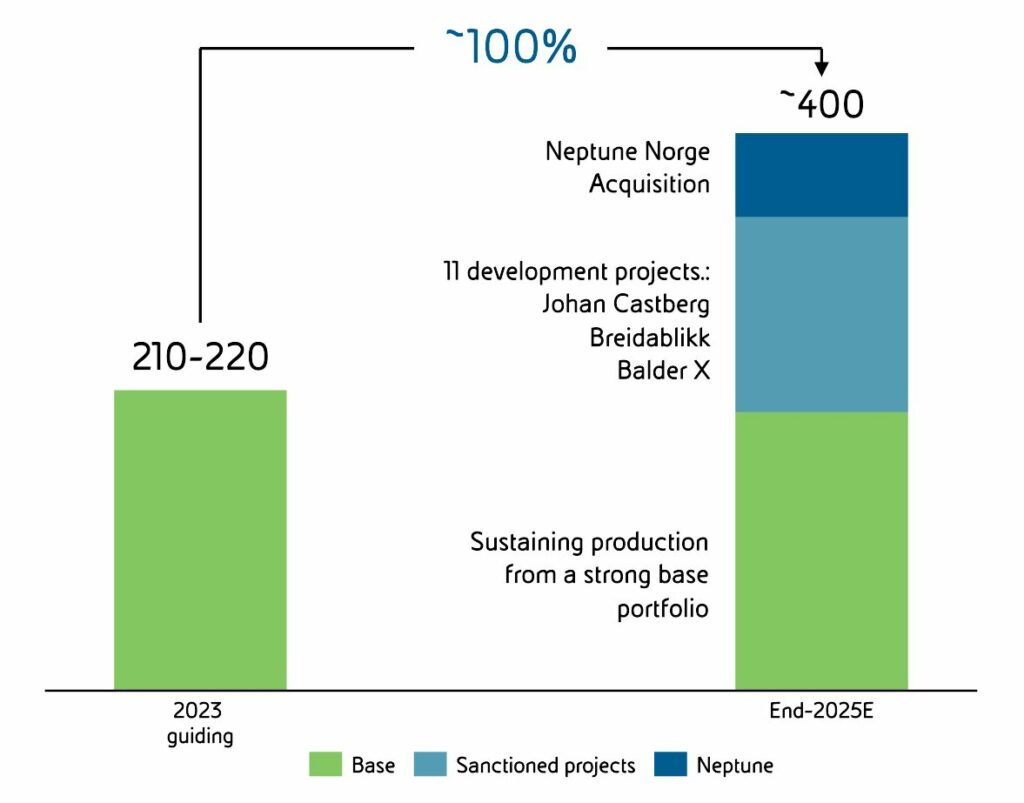 ~100%

~400

Neptune Norge Acquisition

11 development projects.: Johan Castberg Breidablikk Balder X

210-220

Sustaining production from a strong base portfolio

2023 guiding

End-2025E

Base
Sanctioned projects
Neptune